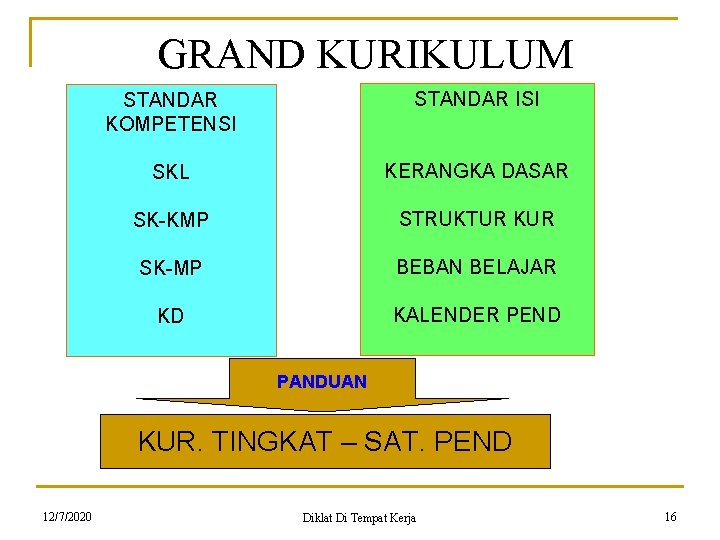 GRAND KURIKULUM

STANDAR KOMPETENSI

SKL

SK-KMP

SK-MP

KD

STANDAR ISI

KERANGKA DASAR

STRUKTUR KUR

BEBAN BELAJAR

KALENDER PEND

PANDUAN

KUR. TINGKAT – SAT. PEND

12/7/2020

Diklat Di Tempat Kerja

16